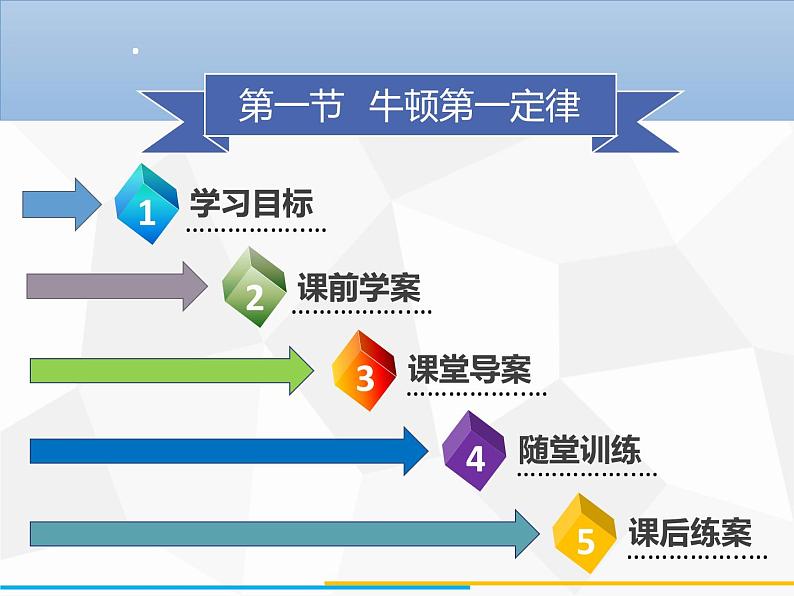 第一节 牛顿第一定律

1 学习目标

2 课前学案

3 课堂导案

4 随堂训练

5 课后练案